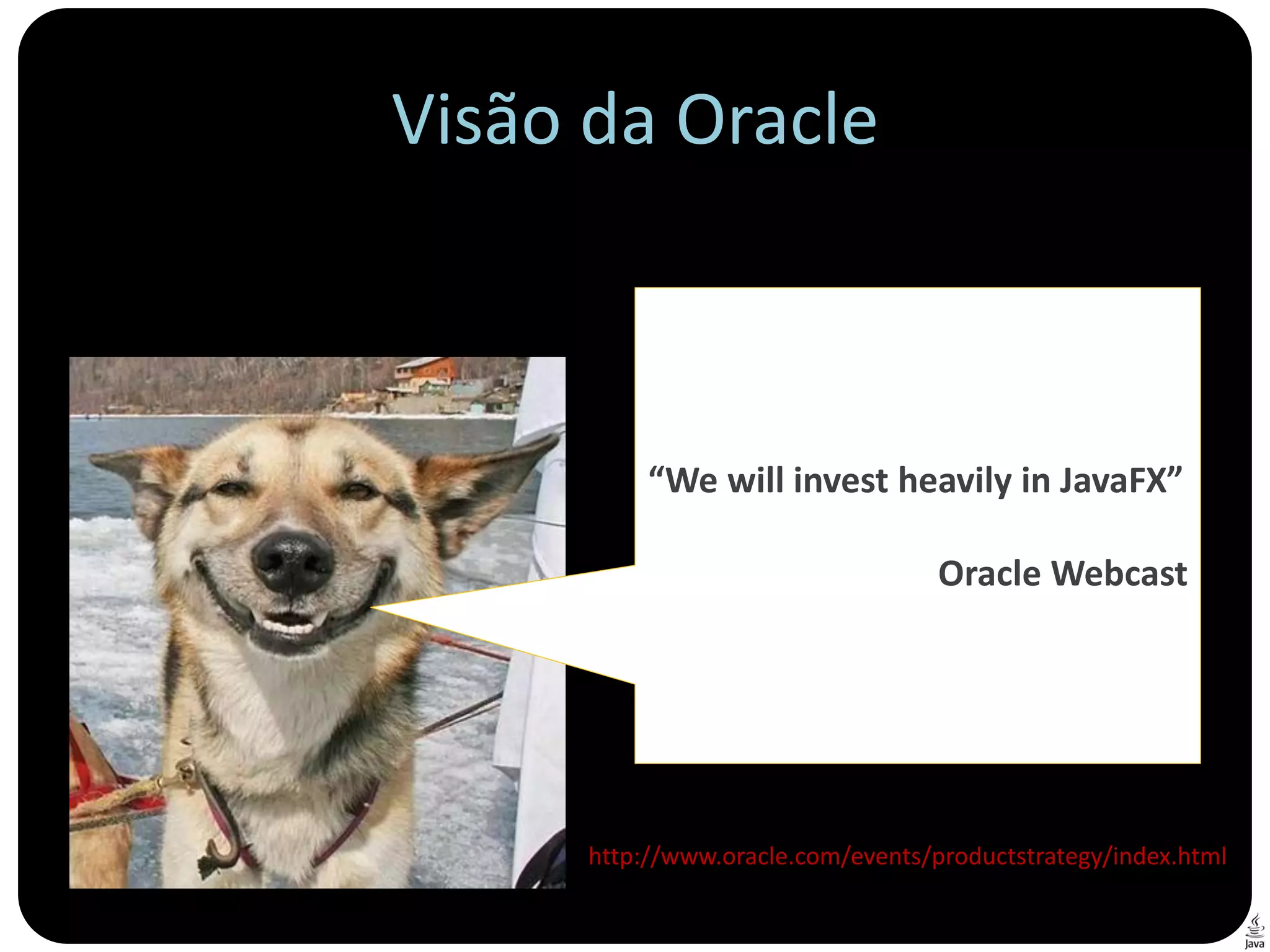 Visão da Oracle

“We will invest heavily in JavaFX”

Oracle Webcast

http://www.oracle.com/events/productstrategy/index.html

Java